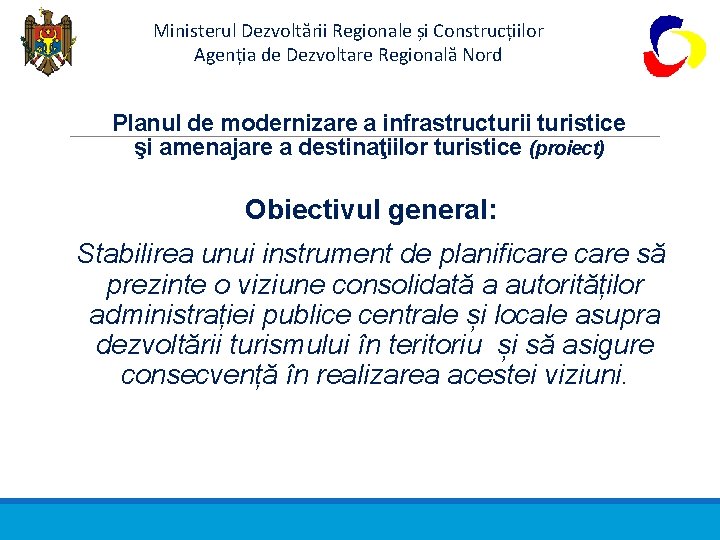 Ministerul Dezvoltării Regionale și Construcțiilor
Agenția de Dezvoltare Regională Nord

Planul de modernizare a infrastructurii turistice
şi amenajare a destinaţiilor turistice (proiect)

Obiectivul general:

Stabilirea unui instrument de planificare care să prezinte o viziune consolidată a autorităților administrației publice centrale și locale asupra dezvoltării turismului în teritoriu și să asigure consecvență în realizarea acestei viziuni.